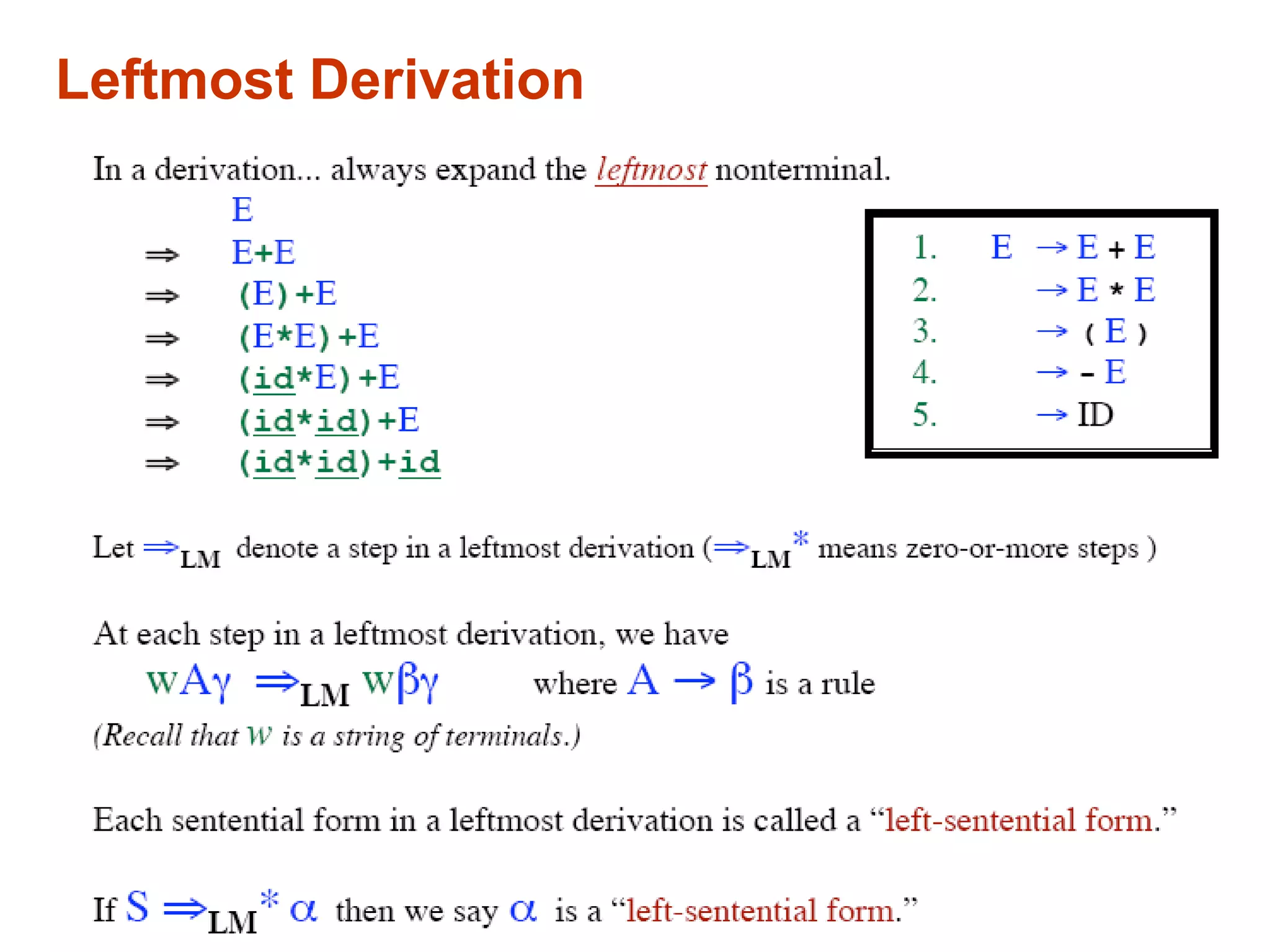 Leftmost Derivation

In a derivation... always expand the leftmost nonterminal.

E
$\Rightarrow$ E+E
$\Rightarrow$ (E)+E
$\Rightarrow$ (E*E)+E
$\Rightarrow$ (id*E)+E
$\Rightarrow$ (id*id)+E
$\Rightarrow$ (id*id)+id

1. E $\rightarrow$ E + E
2. $\rightarrow$ E * E
3. $\rightarrow$ ( E )
4. $\rightarrow$ - E
5. $\rightarrow$ ID

Let $\Rightarrow_{LM}$ denote a step in a leftmost derivation ($\Rightarrow_{LM}^{*}$ means zero-or-more steps )

At each step in a leftmost derivation, we have

$wA\gamma \Rightarrow_{LM} w\beta\gamma$ where $A \rightarrow \beta$ is a rule

(Recall that $w$ is a string of terminals.)

Each sentential form in a leftmost derivation is called a “left-sentential form.”

If $S \Rightarrow_{LM}^{*} \alpha$ then we say $\alpha$ is a “left-sentential form.”